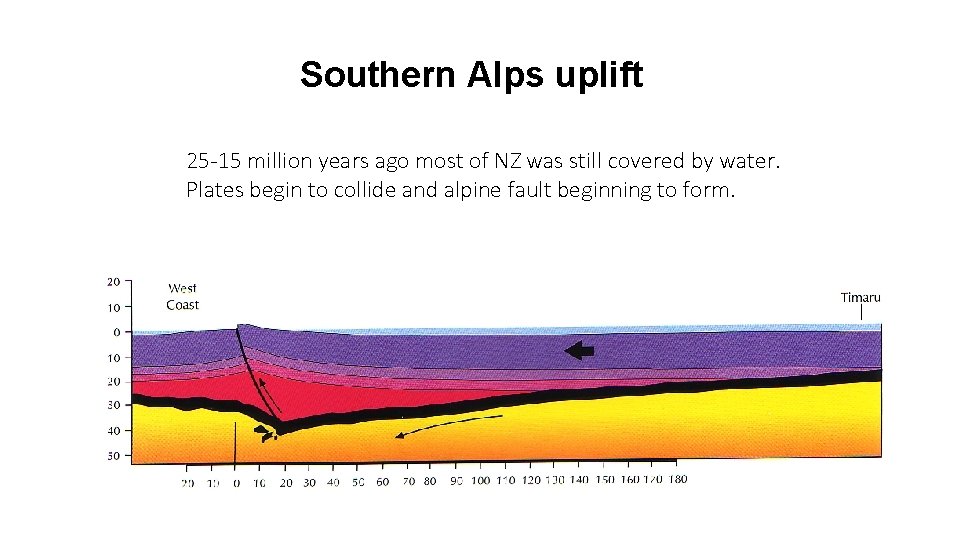 Southern Alps uplift

25-15 million years ago most of NZ was still covered by water. Plates begin to collide and alpine fault beginning to form.

20
10
0
10
20
30
40
50

West Coast

Timaru

20 10 0 10 20 30 40 50 60 70 80 90 100 110 120 130 140 150 160 170 180